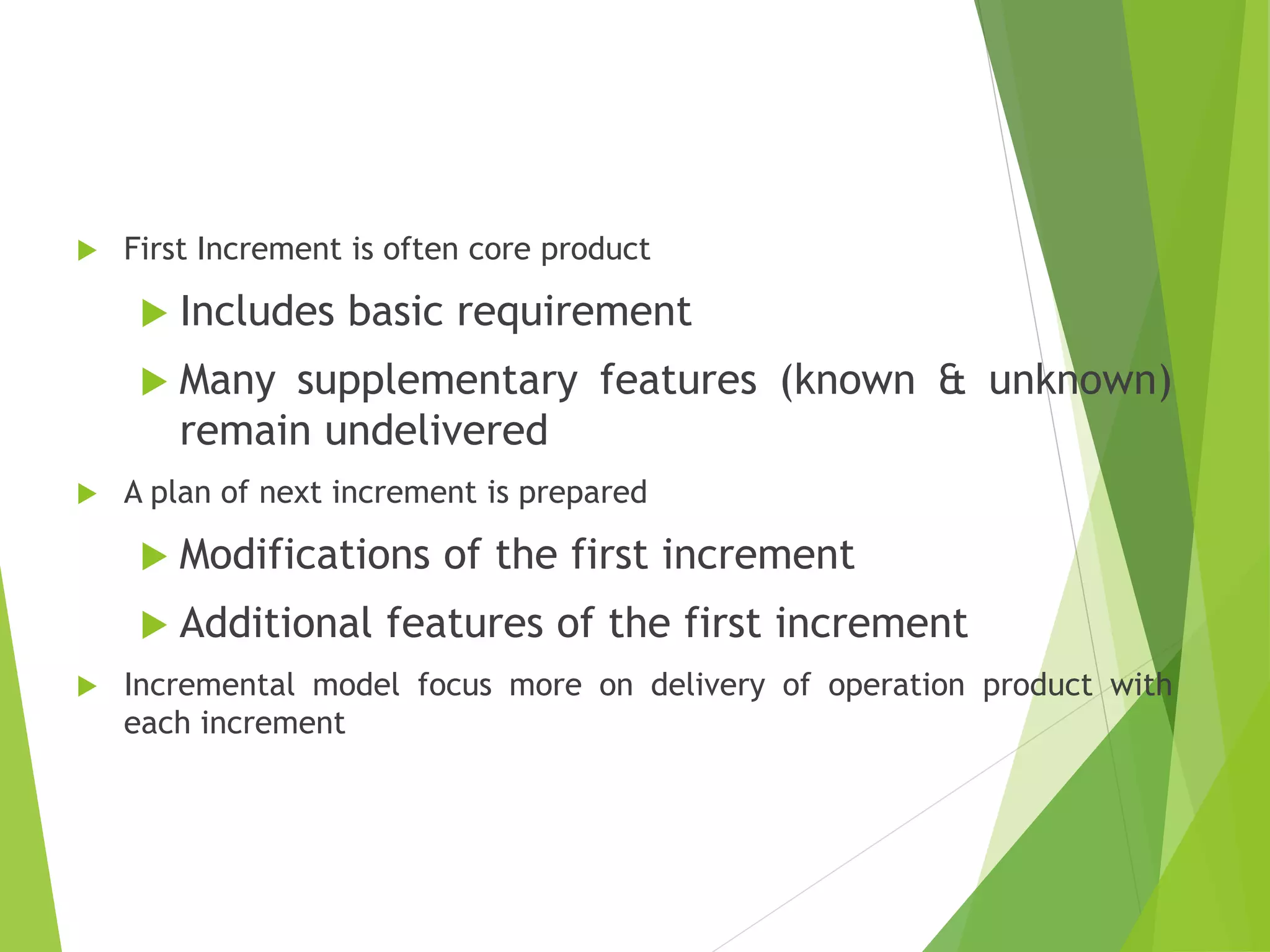 First Increment is often core product

Includes basic requirement

Many supplementary features (known & unknown) remain undelivered

A plan of next increment is prepared

Modifications of the first increment

Additional features of the first increment

Incremental model focus more on delivery of operation product with each increment